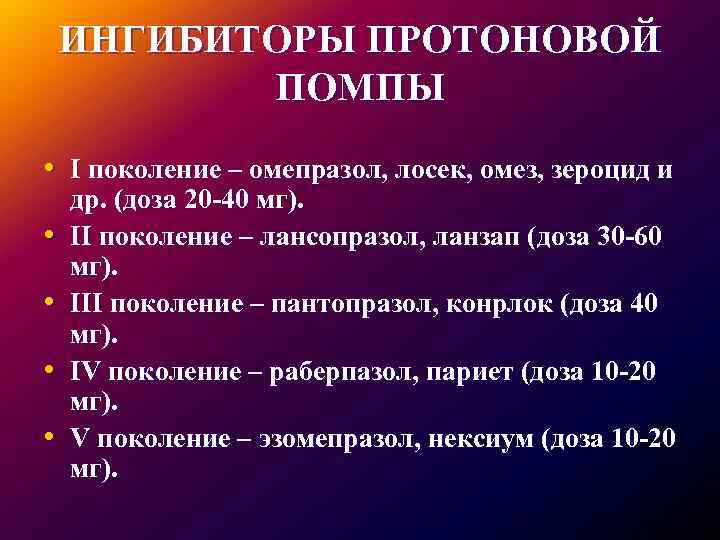 ИНГИБИТОРЫ ПРОТОНОВОЙ ПОМПЫ

• I поколение – омепразол, лосек, омез, зероцид и др. (доза 20-40 мг).
• II поколение – лансопразол, ланзап (доза 30-60 мг).
• III поколение – пантопразол, конрлок (доза 40 мг).
• IV поколение – раберпазол, париет (доза 10-20 мг).
• V поколение – эзомепразол, нексиум (доза 10-20 мг).